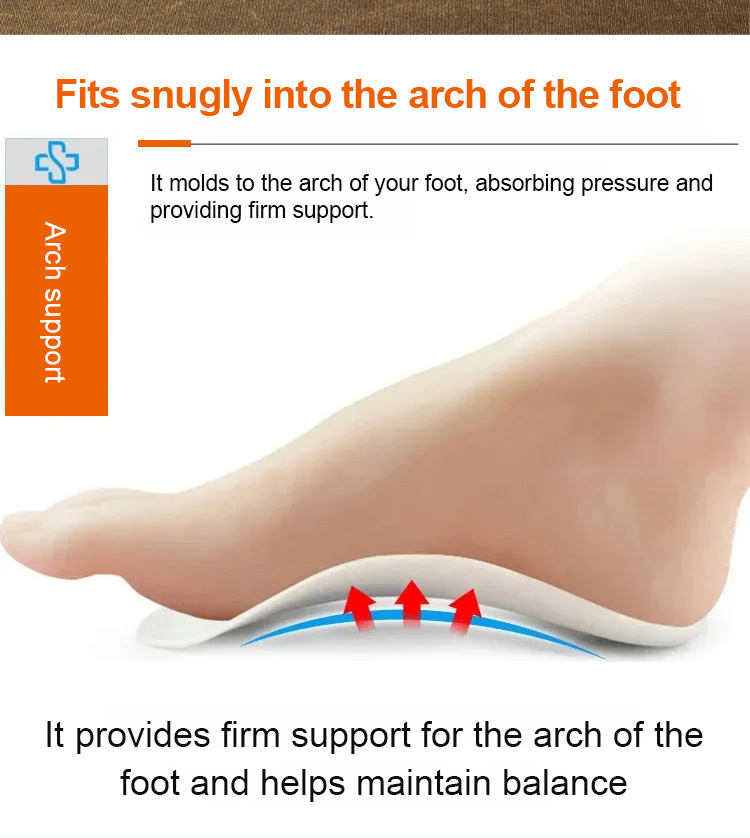 Fits snugly into the arch of the foot

Arch support

It molds to the arch of your foot, absorbing pressure and providing firm support.

It provides firm support for the arch of the foot and helps maintain balance